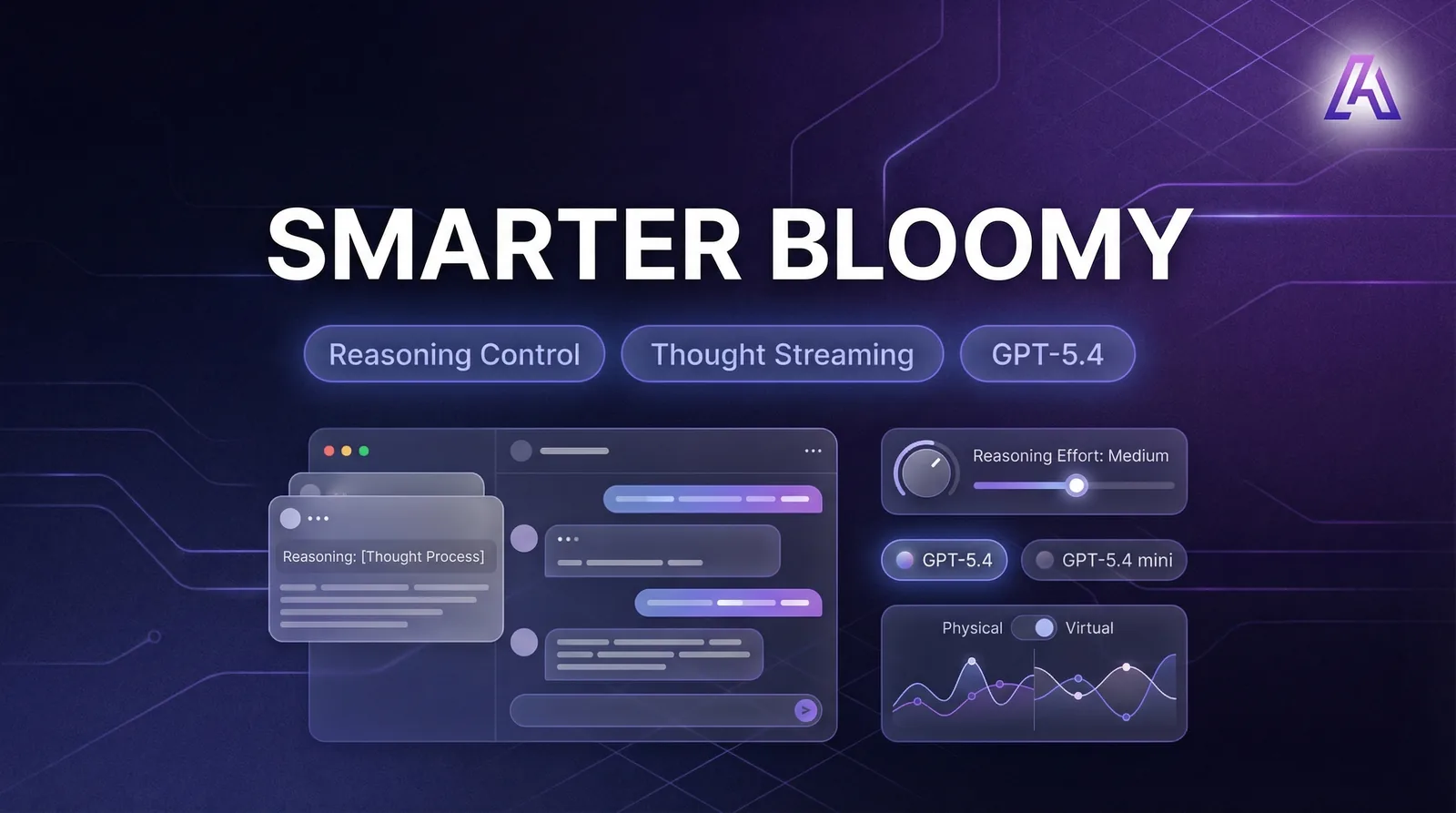 SMARTER BLOOMY

Reasoning Control
Thought Streaming
GPT-5.4

Reasoning: [Thought Process]

Reasoning Effort: Medium

GPT-5.4
GPT-5.4 mini

Physical
Virtual